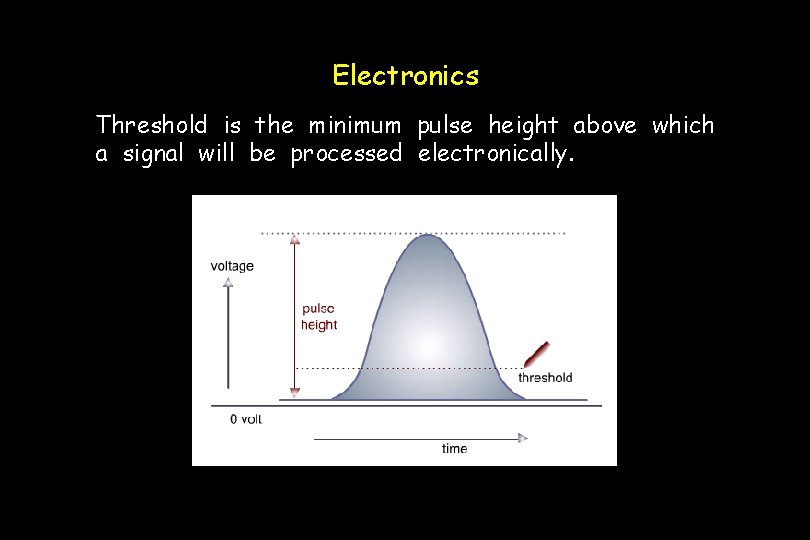 Electronics

Threshold is the minimum pulse height above which a signal will be processed electronically.

voltage

pulse height

threshold

0 volt

time